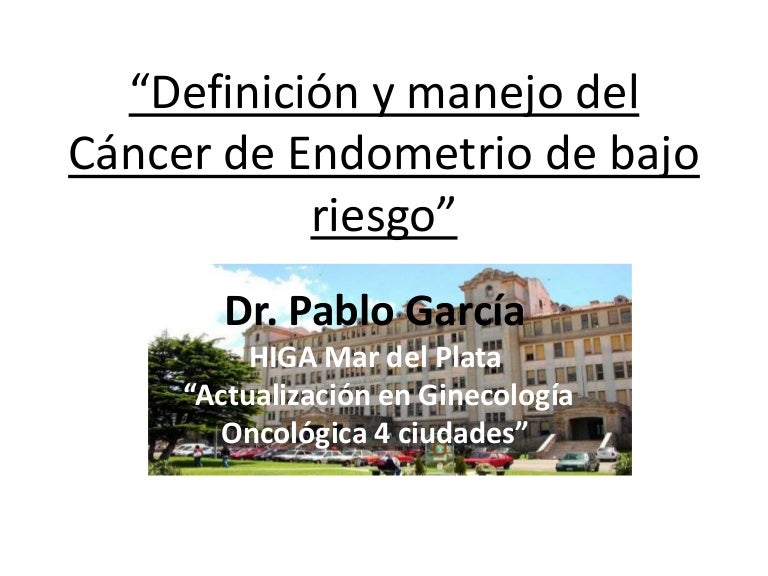 “Definición y manejo del Cáncer de Endometrio de bajo riesgo”

Dr. Pablo García

HIGA Mar del Plata
“Actualización en Ginecología Oncológica 4 ciudades”